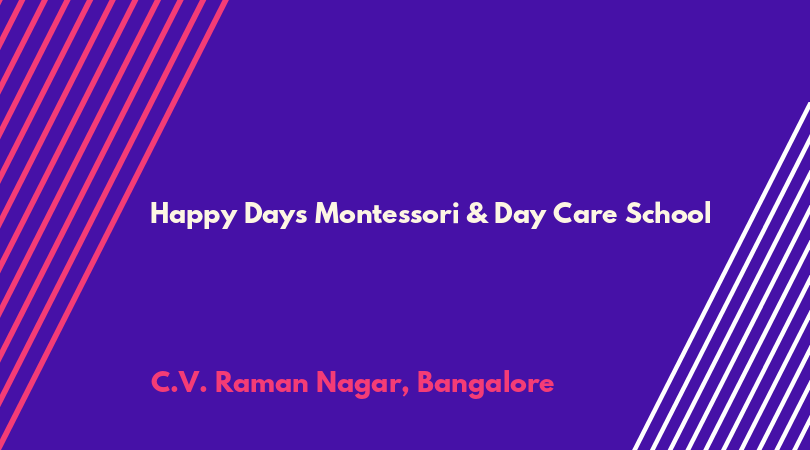 Happy Days Montessori & Day Care School

C.V. Raman Nagar, Bangalore